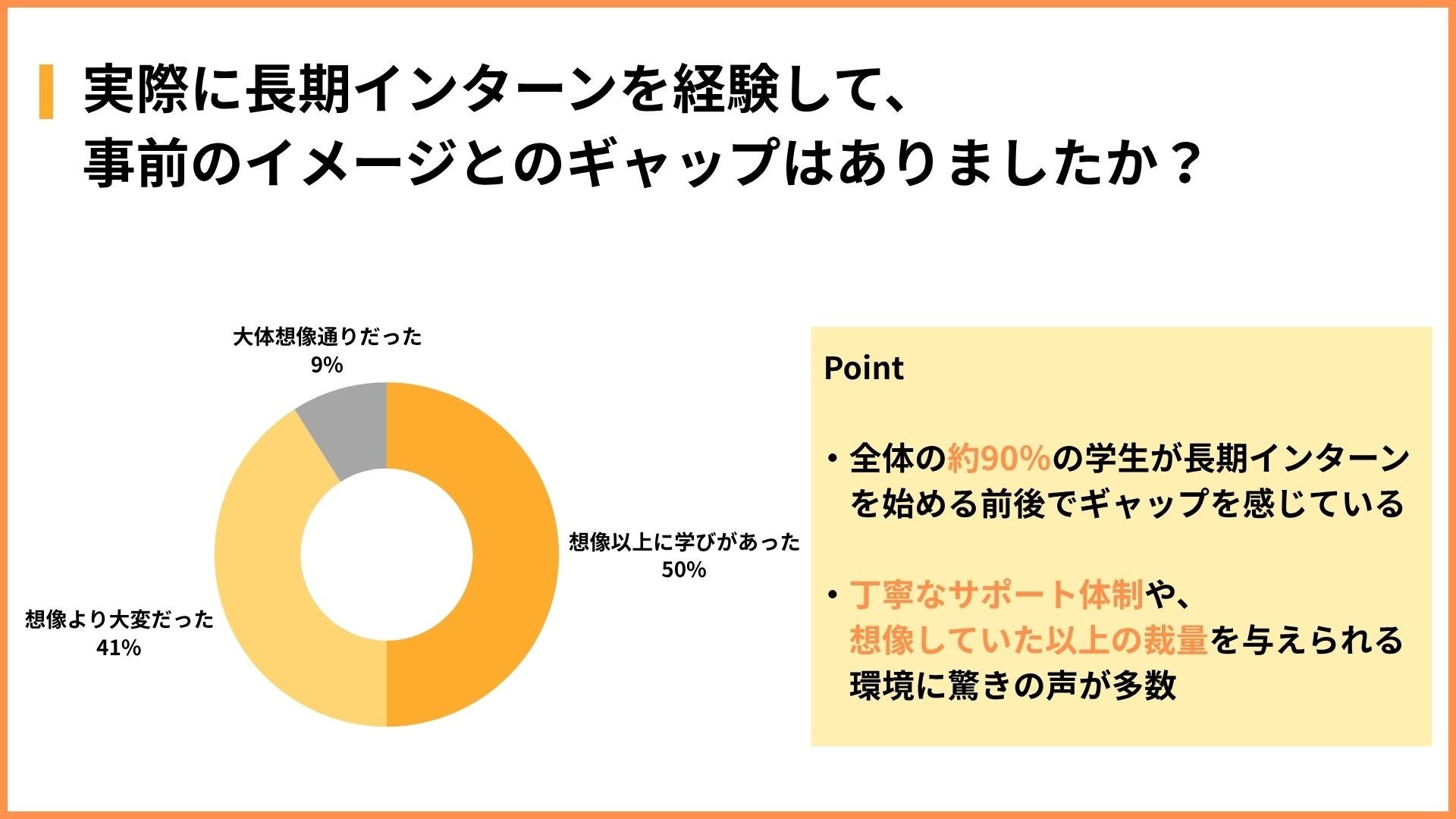 実際に長期インターンを経験して、
事前のイメージとのギャップはありましたか？

大体想像通りだった
9%

想像以上に学びがあった
50%

想像より大変だった
41%

Point

・全体の約90%の学生が長期インターンを始める前後でギャップを感じている

・丁寧なサポート体制や、想像していた以上の裁量を与えられる環境に驚きの声が多数